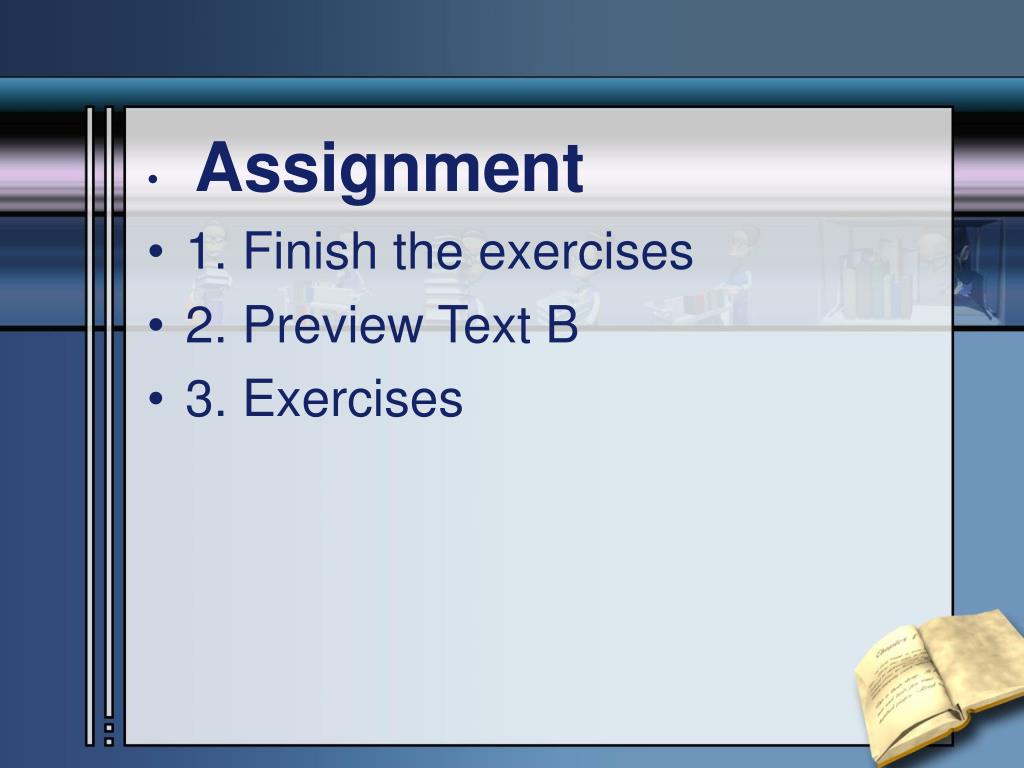 • Assignment
• 1. Finish the exercises
• 2. Preview Text B
• 3. Exercises